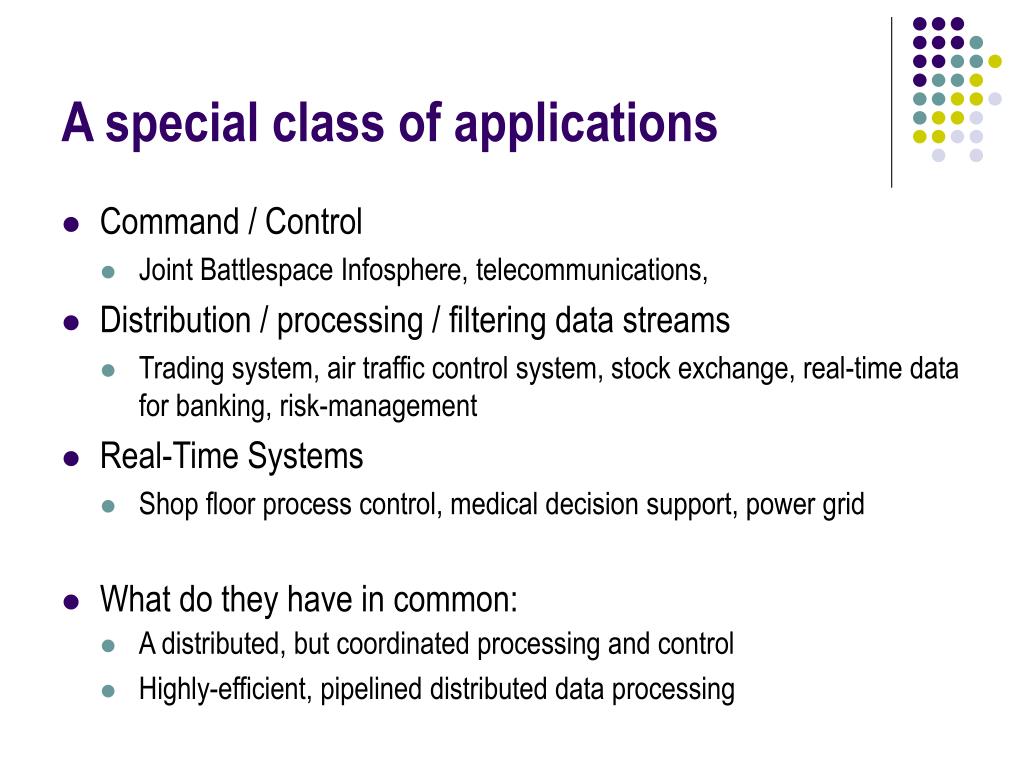 A special class of applications

- Command / Control
  - Joint Battlespace Infosphere, telecommunications,
- Distribution / processing / filtering data streams
  - Trading system, air traffic control system, stock exchange, real-time data for banking, risk-management
- Real-Time Systems
  - Shop floor process control, medical decision support, power grid

- What do they have in common:
  - A distributed, but coordinated processing and control
  - Highly-efficient, pipelined distributed data processing